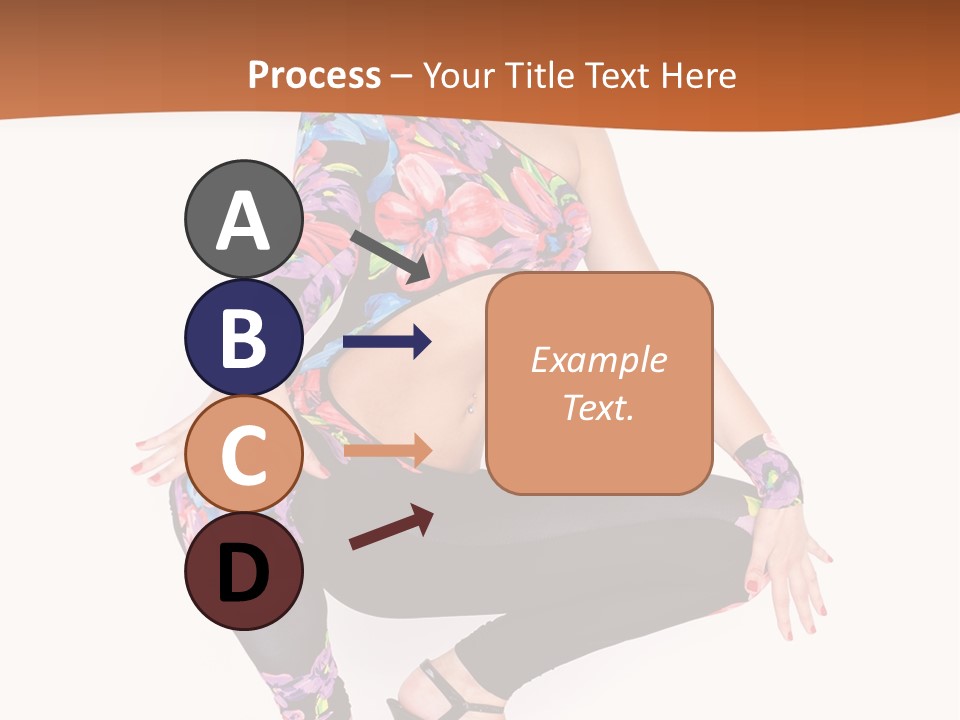 Process – Your Title Text Here

A

B

C

D

Example Text.